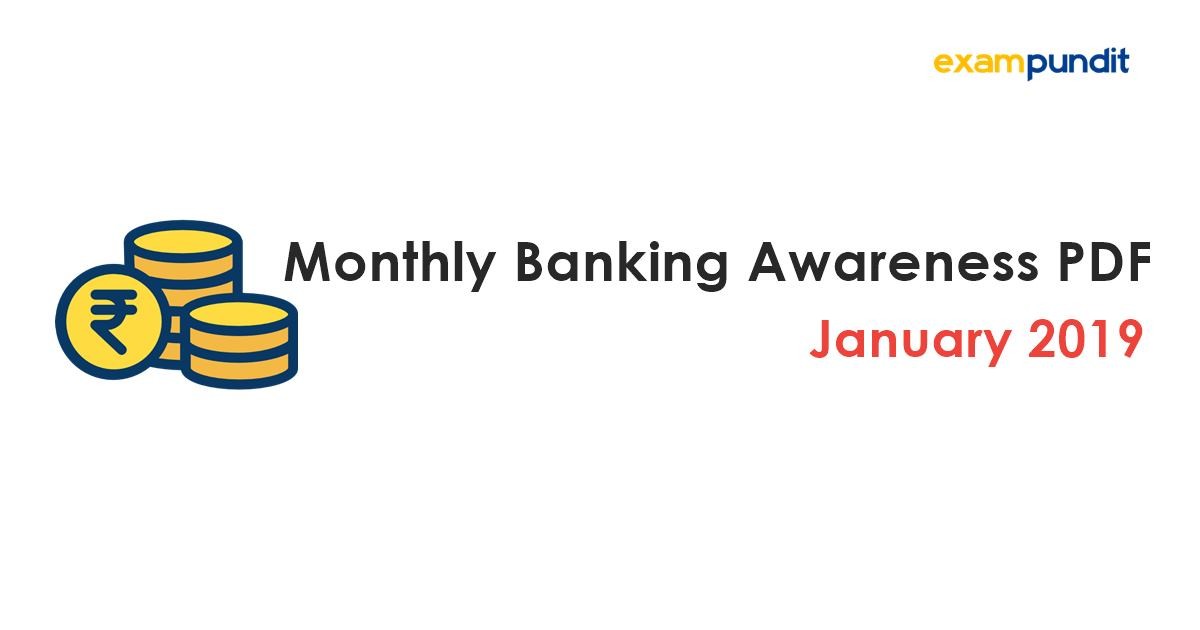 exampundit

₹

Monthly Banking Awareness PDF

January 2019